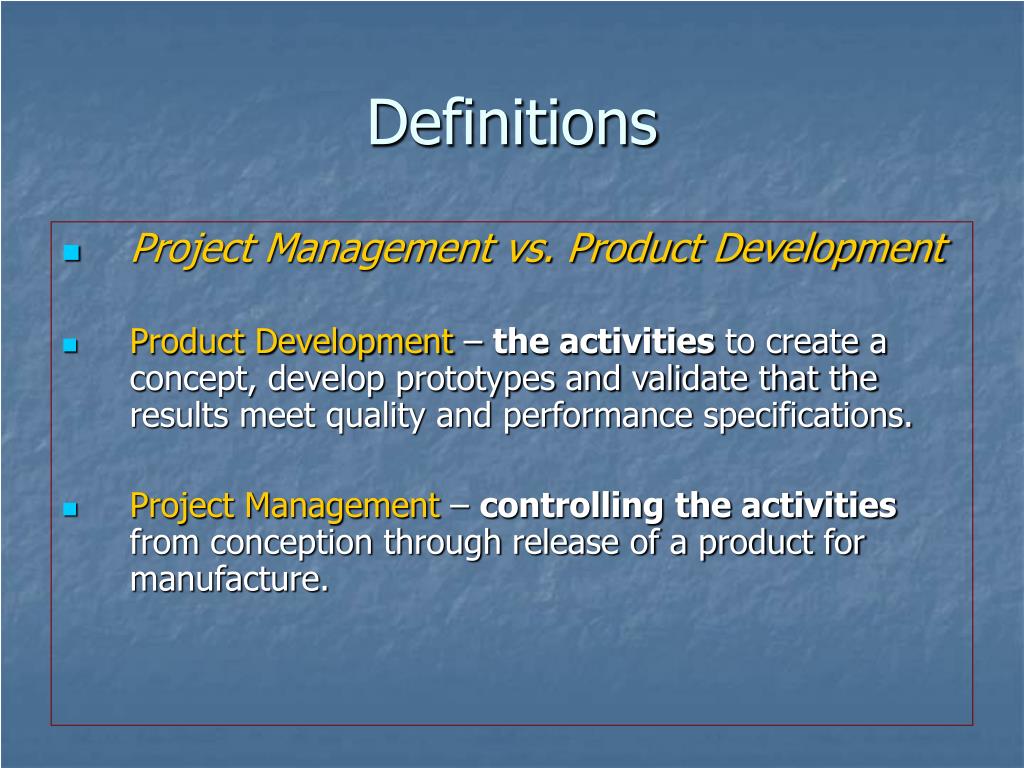 Definitions

Project Management vs. Product Development

Product Development – the activities to create a concept, develop prototypes and validate that the results meet quality and performance specifications.

Project Management – controlling the activities from conception through release of a product for manufacture.